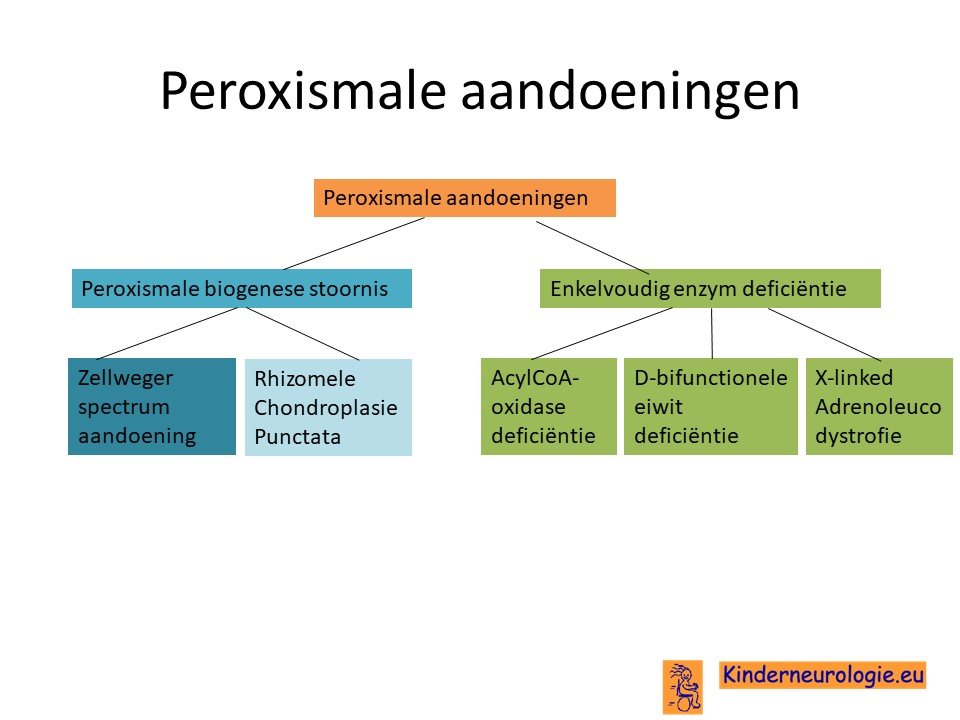 Peroxismale aandoeningen

Peroxismale aandoeningen

Peroxismale biogenese stoornis

Enkelvoudig enzym deficiëntie

Zellweger spectrum aandoening

Rhizomele Chondroplasie Punctata

AcylCoA-oxidase deficiëntie

D-bifunctionele eiwit deficiëntie

X-linked Adrenoleuco dystrofie

Kinderneurologie.eu